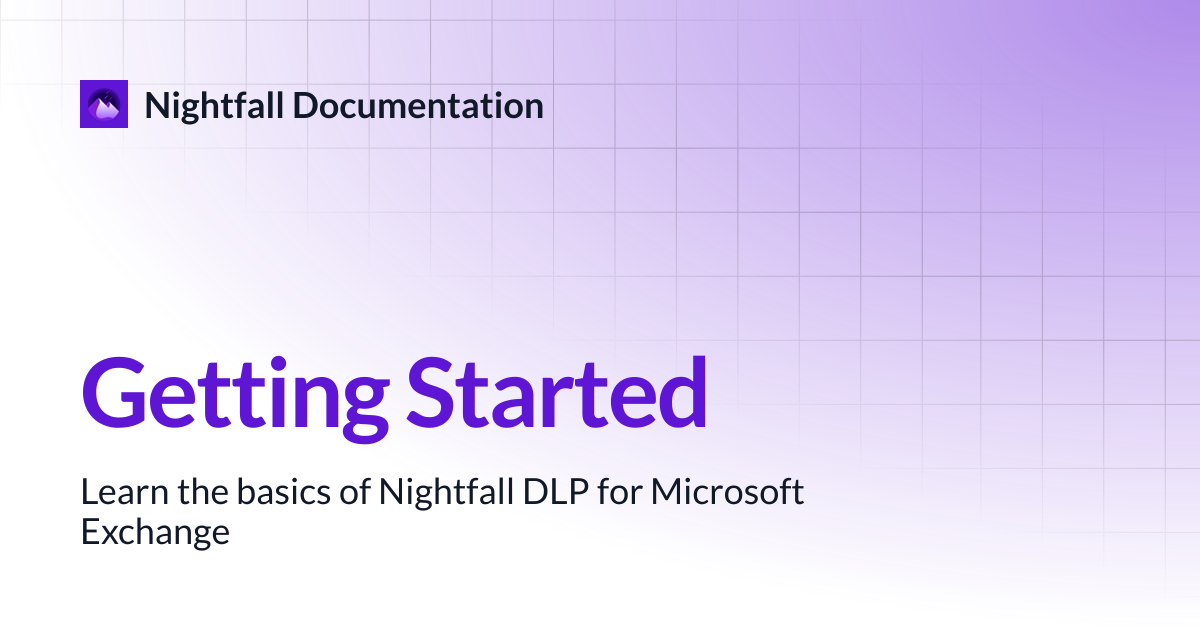 Nightfall Documentation

Getting Started

Learn the basics of Nightfall DLP for Microsoft Exchange